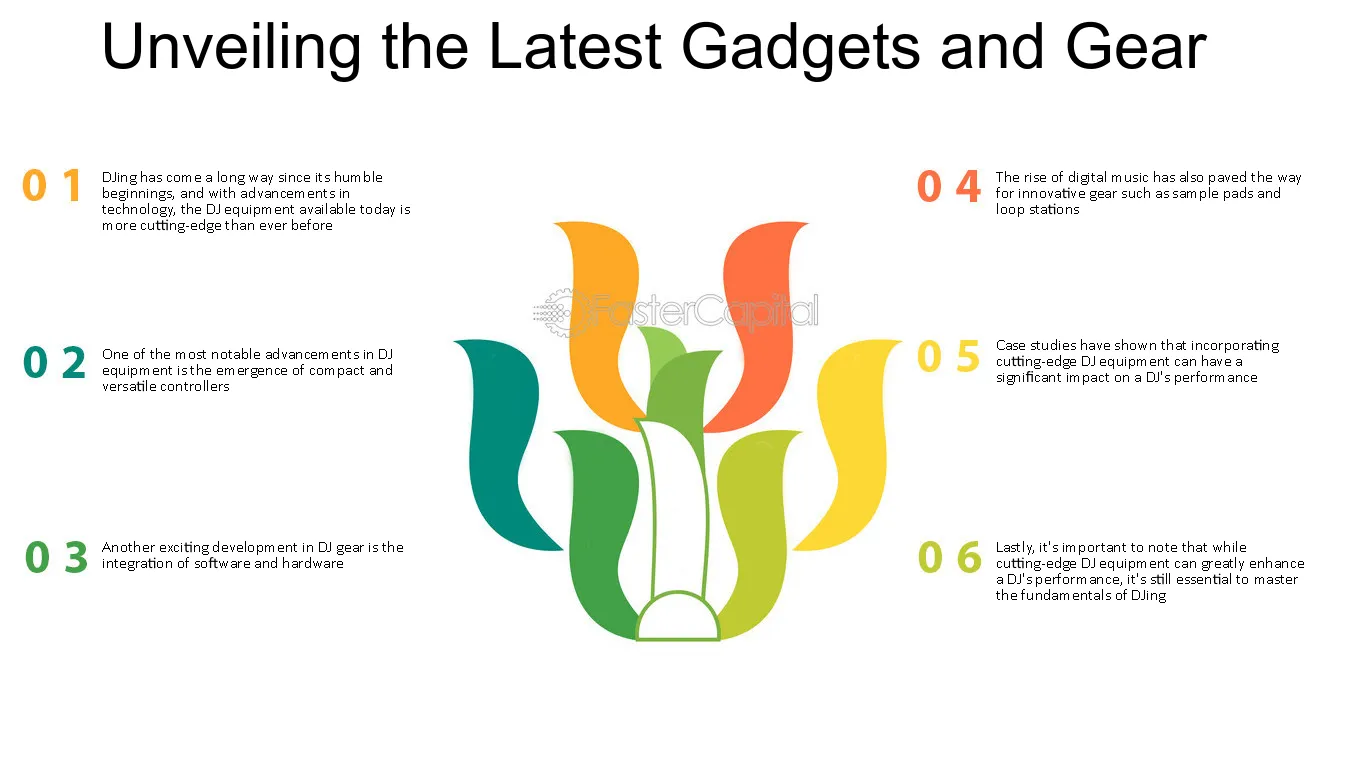 Unveiling the Latest Gadgets and Gear

0 1 DJing has come a long way since its humble beginnings, and with advancements in technology, the DJ equipment available today is more cutting-edge than ever before

0 2 One of the most notable advancements in DJ equipment is the emergence of compact and versatile controllers

0 3 Another exciting development in DJ gear is the integration of software and hardware

0 4 The rise of digital music has also paved the way for innovative gear such as sample pads and loop stations

0 5 Case studies have shown that incorporating cutting-edge DJ equipment can have a significant impact on a DJ's performance

0 6 Lastly, it's important to note that while cutting-edge DJ equipment can greatly enhance a DJ's performance, it's still essential to master the fundamentals of DJing

FasterCapital